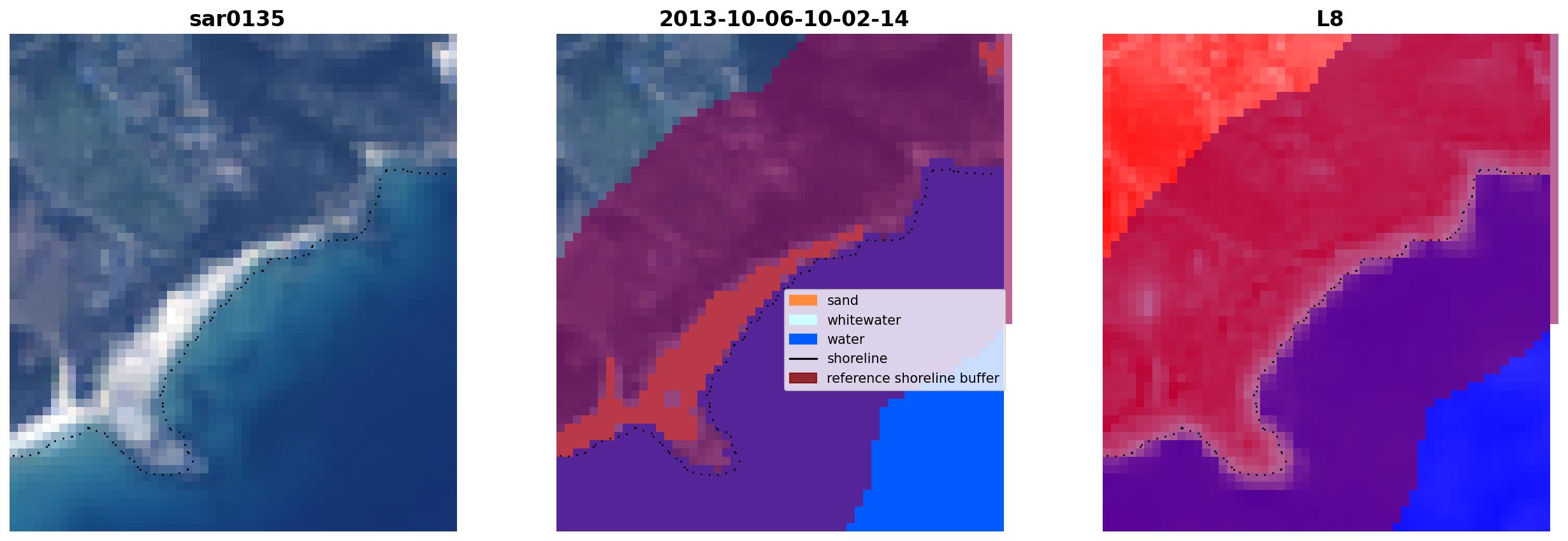 sar0135

2013-10-06-10-02-14

sand
whitewater
water
shoreline
reference shoreline buffer

L8